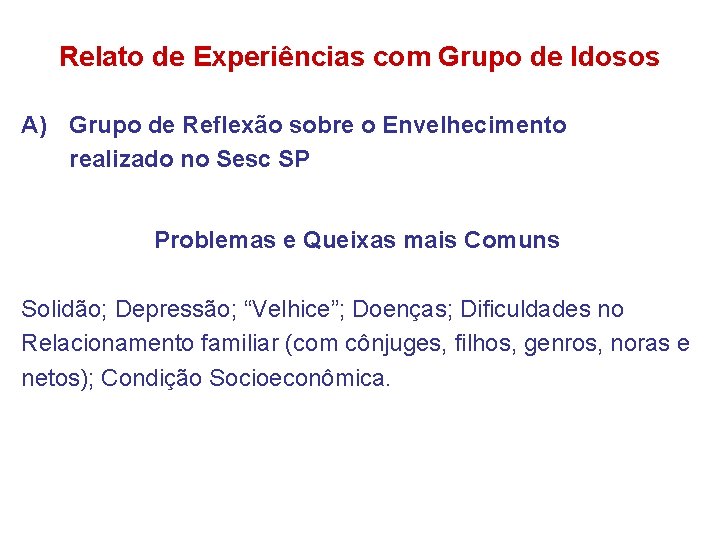 Relato de Experiências com Grupo de Idosos

A) Grupo de Reflexão sobre o Envelhecimento realizado no Sesc SP

Problemas e Queixas mais Comuns

Solidão; Depressão; “Velhice”; Doenças; Dificuldades no Relacionamento familiar (com cônjuges, filhos, genros, noras e netos); Condição Socioeconômica.